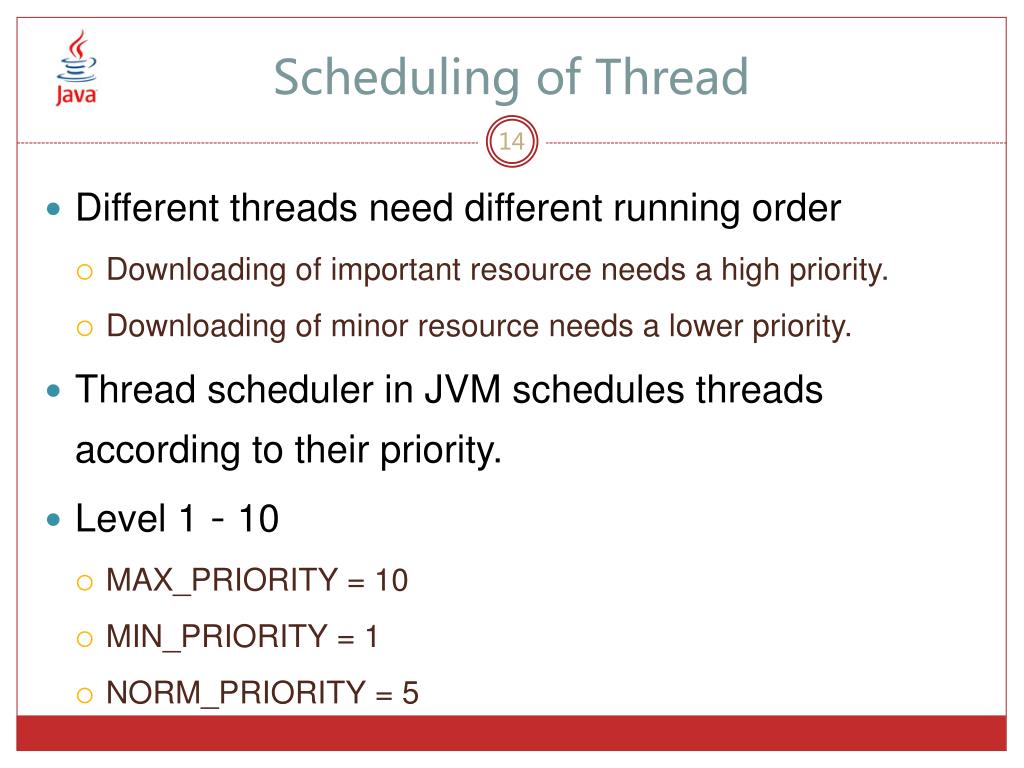 Java

Scheduling of Thread

14

- Different threads need different running order
  - Downloading of important resource needs a high priority.
  - Downloading of minor resource needs a lower priority.
- Thread scheduler in JVM schedules threads according to their priority.
- Level 1 - 10
  - MAX_PRIORITY = 10
  - MIN_PRIORITY = 1
  - NORM_PRIORITY = 5